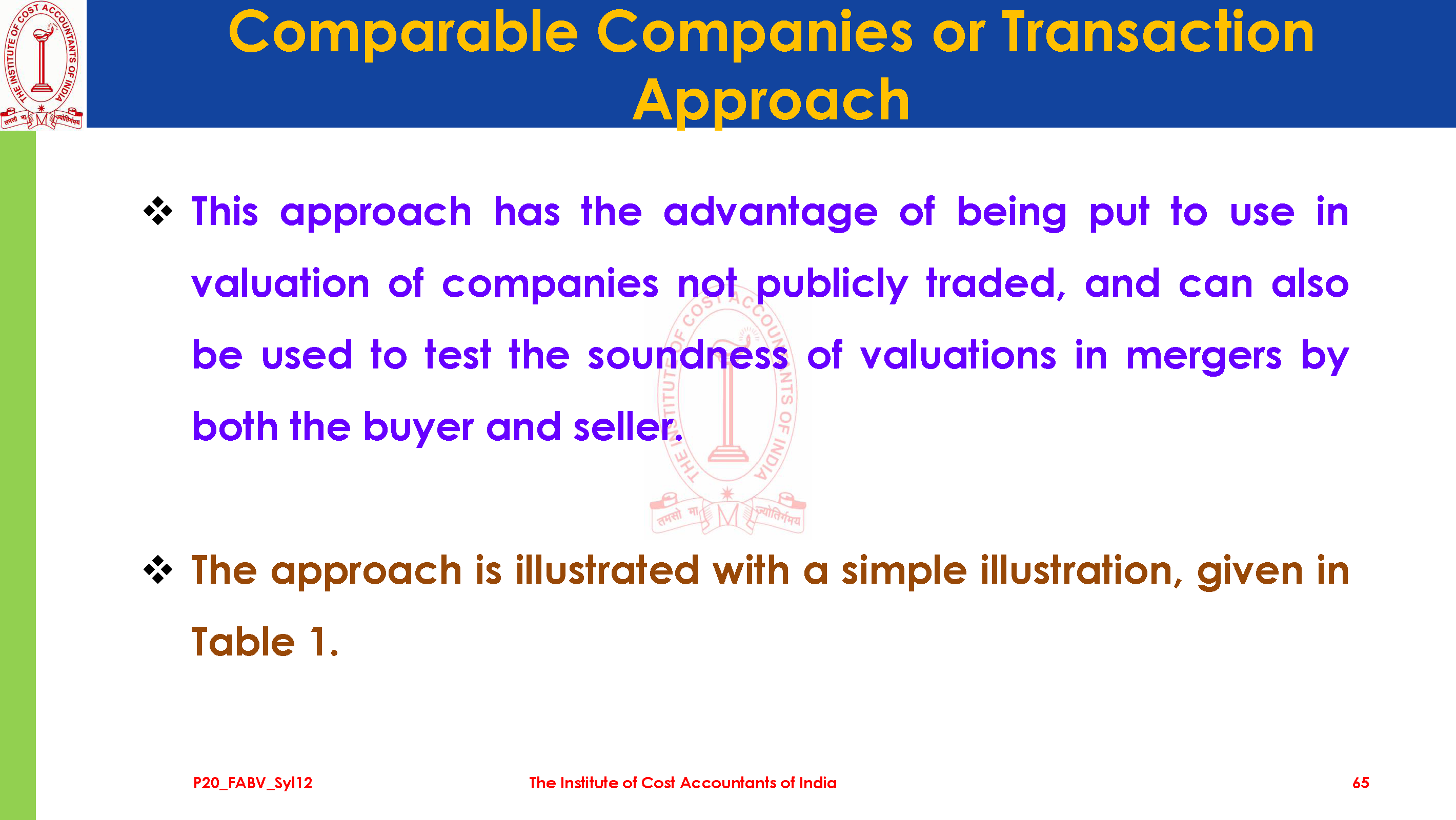 THE INSTITUTE OF COST ACCOUNTANTS OF INDIA
तमसो मा ज्योतिर्गमय

Comparable Companies or Transaction Approach

❖ This approach has the advantage of being put to use in valuation of companies not publicly traded, and can also be used to test the soundness of valuations in mergers by both the buyer and seller.

❖ The approach is illustrated with a simple illustration, given in Table 1.

P20_FABV_Syl12 The Institute of Cost Accountants of India 65